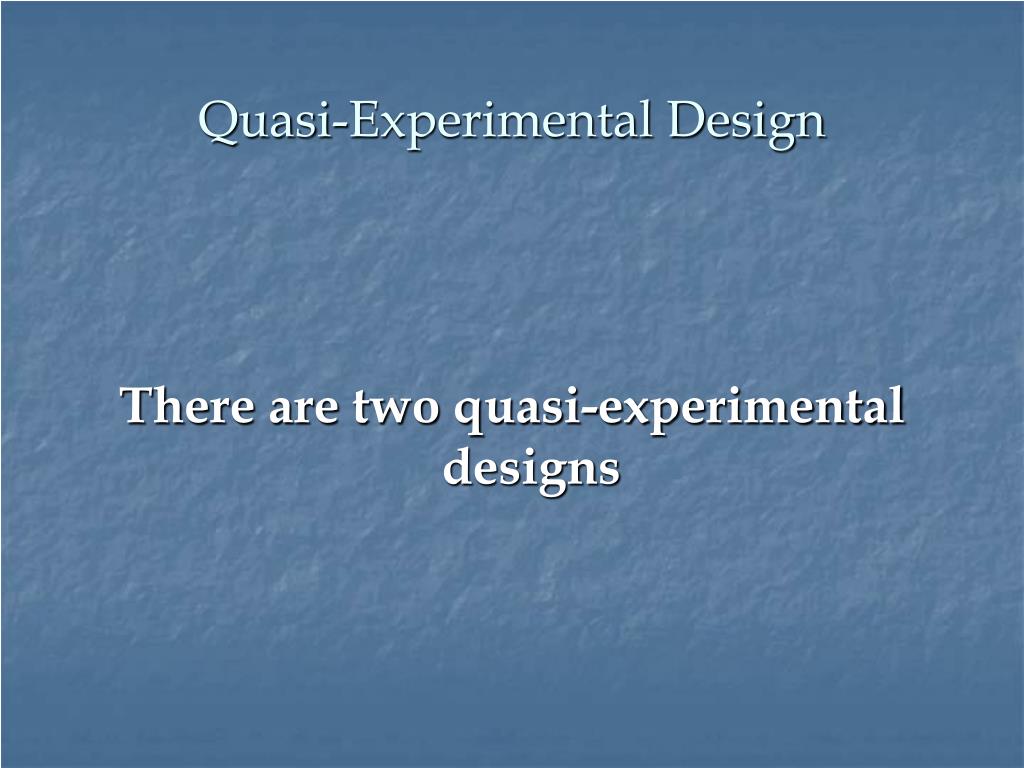 Quasi-Experimental Design

There are two quasi-experimental designs